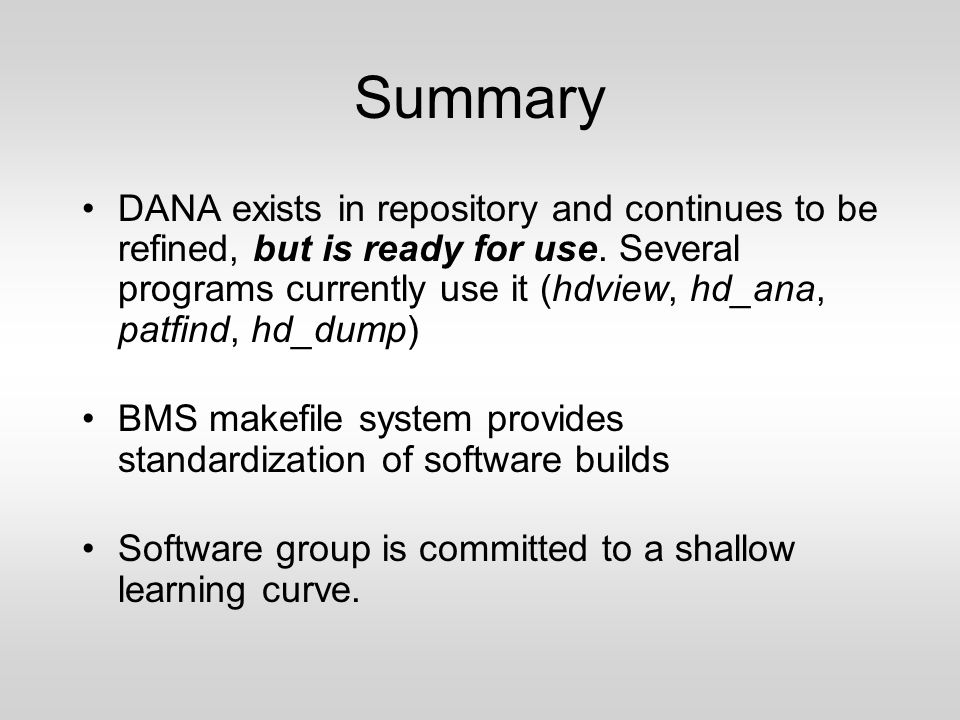 Summary

• DANA exists in repository and continues to be refined, but is ready for use. Several programs currently use it (hdview, hd_ana, patfind, hd_dump)

• BMS makefile system provides standardization of software builds

• Software group is committed to a shallow learning curve.